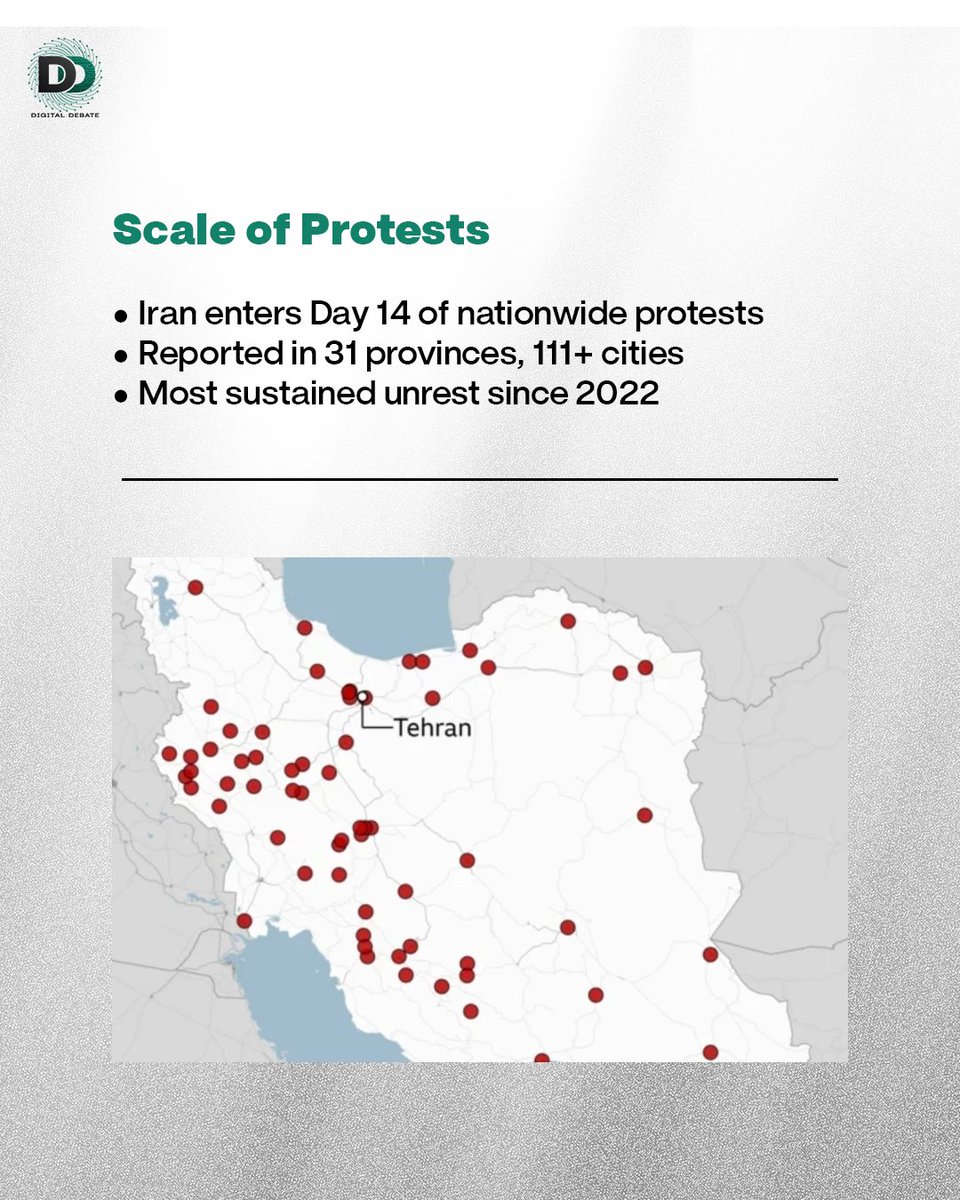 DD
DIGITAL DEBATE

Scale of Protests

• Iran enters Day 14 of nationwide protests
• Reported in 31 provinces, 111+ cities
• Most sustained unrest since 2022

Tehran